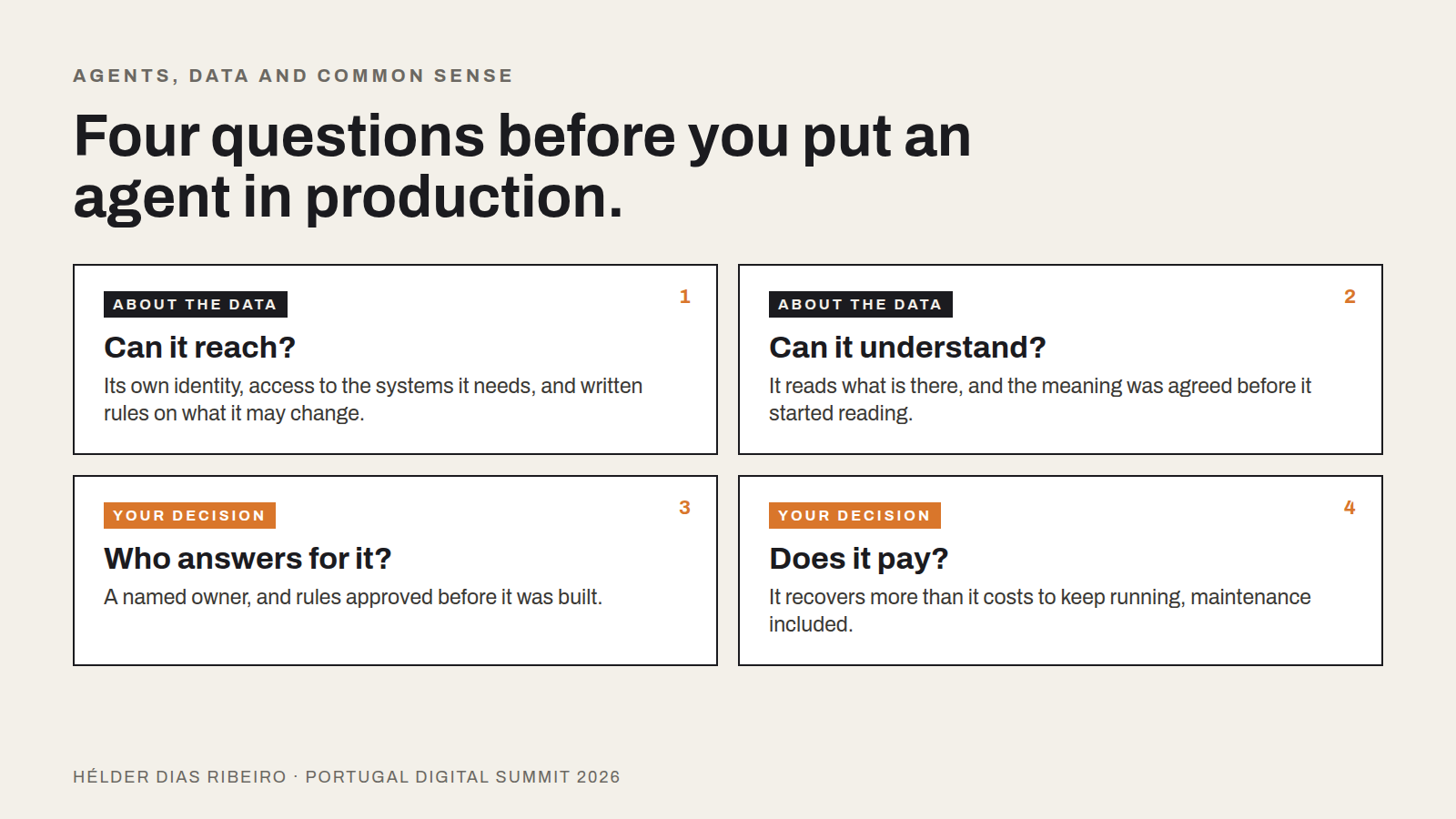 AGENTS, DATA AND COMMON SENSE

Four questions before you put an agent in production.

ABOUT THE DATA

1

Can it reach?

Its own identity, access to the systems it needs, and written rules on what it may change.

ABOUT THE DATA

2

Can it understand?

It reads what is there, and the meaning was agreed before it started reading.

YOUR DECISION

3

Who answers for it?

A named owner, and rules approved before it was built.

YOUR DECISION

4

Does it pay?

It recovers more than it costs to keep running, maintenance included.

HÉLDER DIAS RIBEIRO · PORTUGAL DIGITAL SUMMIT 2026